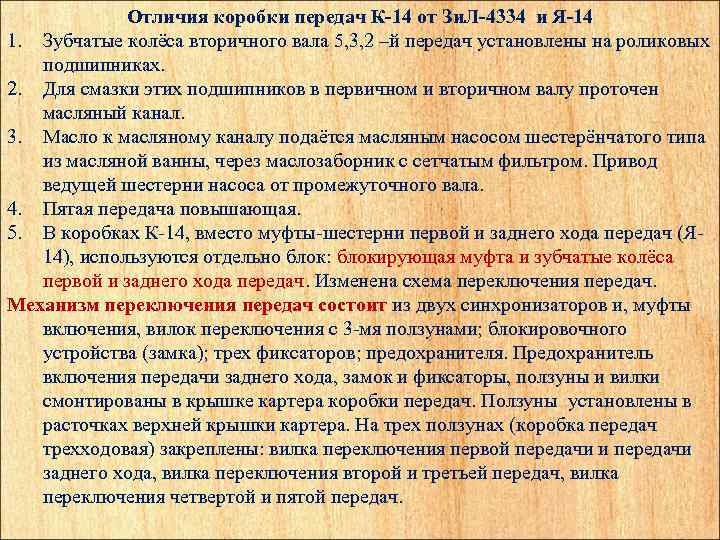 Отличия коробки передач К-14 от ЗиЛ-4334 и Я-14

1. Зубчатые колёса вторичного вала 5,3,2 –й передач установлены на роликовых подшипниках.
2. Для смазки этих подшипников в первичном и вторичном валу проточен масляный канал.
3. Масло к масляному каналу подаётся масляным насосом шестерёнчатого типа из масляной ванны, через маслозаборник с сетчатым фильтром. Привод ведущей шестерни насоса от промежуточного вала.
4. Пятая передача повышающая.
5. В коробках К-14, вместо муфты-шестерни первой и заднего хода передач (Я-14), используются отдельно блок: блокирующая муфта и зубчатые колёса первой и заднего хода передач. Изменена схема переключения передач.

Механизм переключения передач состоит из двух синхронизаторов и, муфты включения, вилок переключения с 3-мя ползунами; блокировочного устройства (замка); трех фиксаторов; предохранителя. Предохранитель включения передачи заднего хода, замок и фиксаторы, ползуны и вилки смонтированы в крышке картера коробки передач. Ползуны установлены в расточках верхней крышки картера. На трех ползунах (коробка передач трехходовая) закреплены: вилка переключения первой передачи и передачи заднего хода, вилка переключения второй и третьей передач, вилка переключения четвертой и пятой передач.